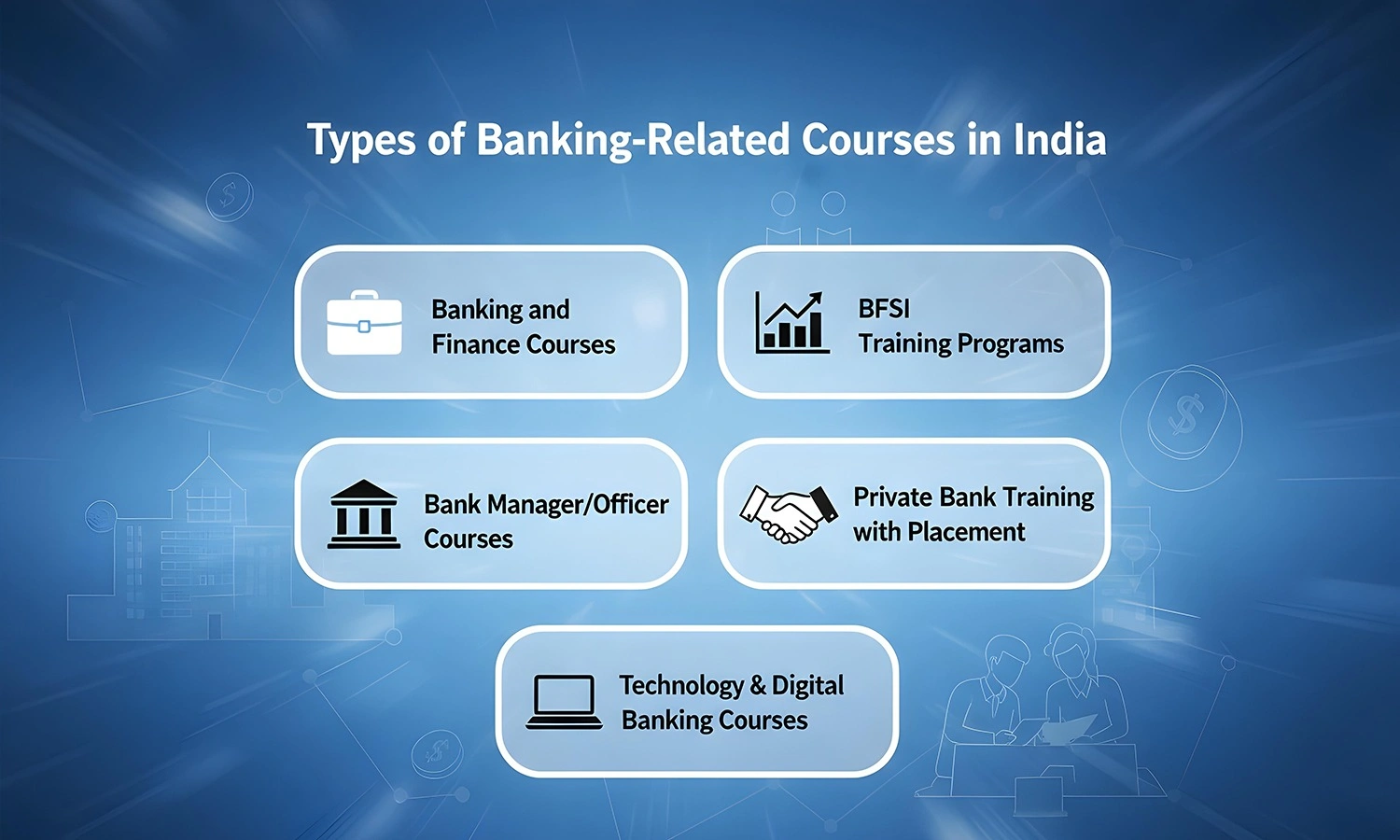 Types of Banking-Related Courses in India

Banking and Finance Courses

BFSI Training Programs

Bank Manager/Officer Courses

Private Bank Training with Placement

Technology & Digital Banking Courses